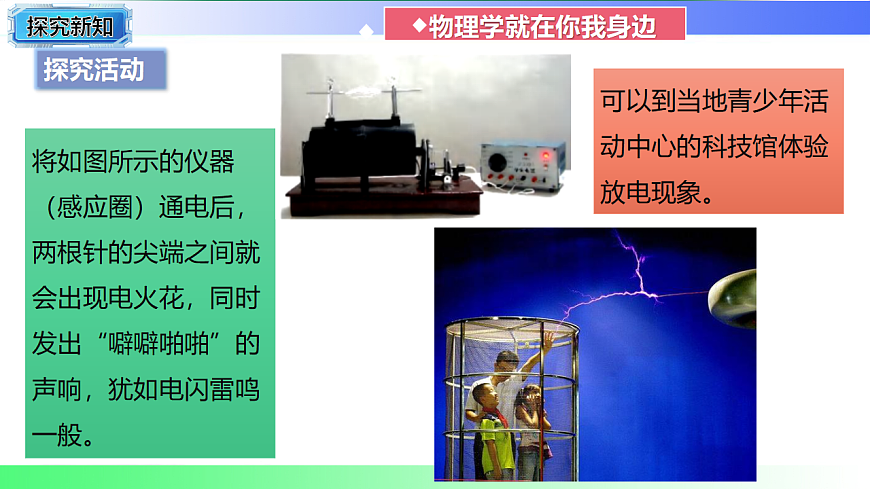 探究新知

◆物理学就在你我身边

探究活动

将如图所示的仪器（感应圈）通电后，两根针的尖端之间就会出现电火花，同时发出“噼噼啪啪”的声响，犹如电闪雷鸣一般。

可以到当地青少年活动中心的科技馆体验放电现象。